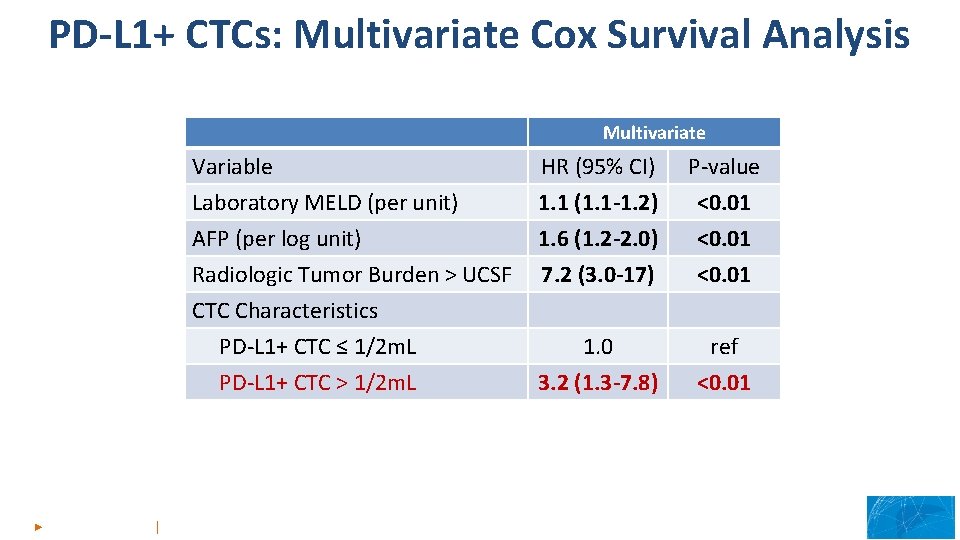 PD-L1+ CTCs: Multivariate Cox Survival Analysis

| | Multivariate | |
|---|---|---|
| Variable | HR (95% CI) | P-value |
| Laboratory MELD (per unit) | 1.1 (1.1-1.2) | <0.01 |
| AFP (per log unit) | 1.6 (1.2-2.0) | <0.01 |
| Radiologic Tumor Burden > UCSF | 7.2 (3.0-17) | <0.01 |
| CTC Characteristics | | |
| PD-L1+ CTC ≤ 1/2mL | 1.0 | ref |
| PD-L1+ CTC > 1/2mL | 3.2 (1.3-7.8) | <0.01 |